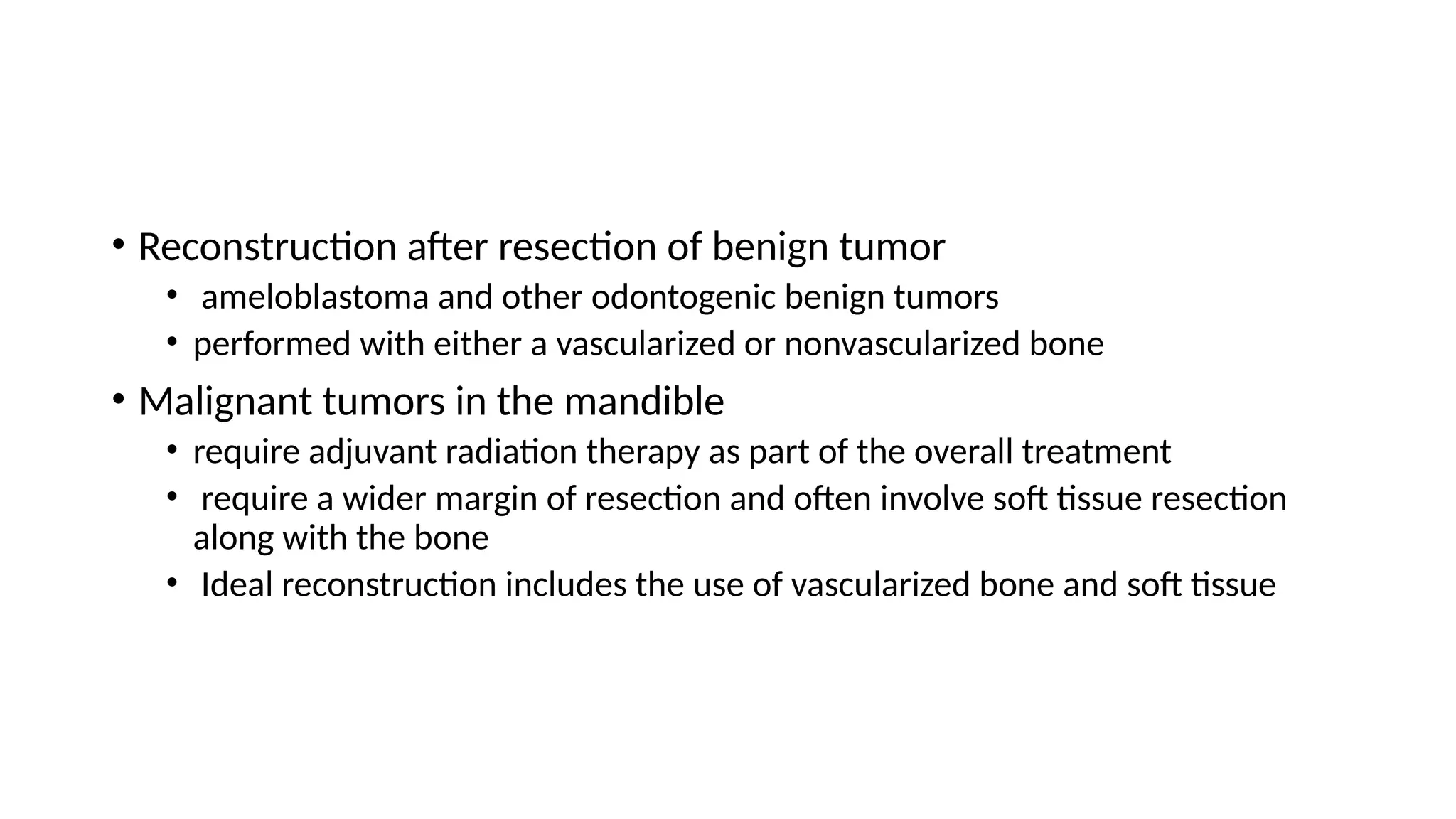 • Reconstruction after resection of benign tumor
  • ameloblastoma and other odontogenic benign tumors
  • performed with either a vascularized or nonvascularized bone
• Malignant tumors in the mandible
  • require adjuvant radiation therapy as part of the overall treatment
  • require a wider margin of resection and often involve soft tissue resection along with the bone
  • Ideal reconstruction includes the use of vascularized bone and soft tissue